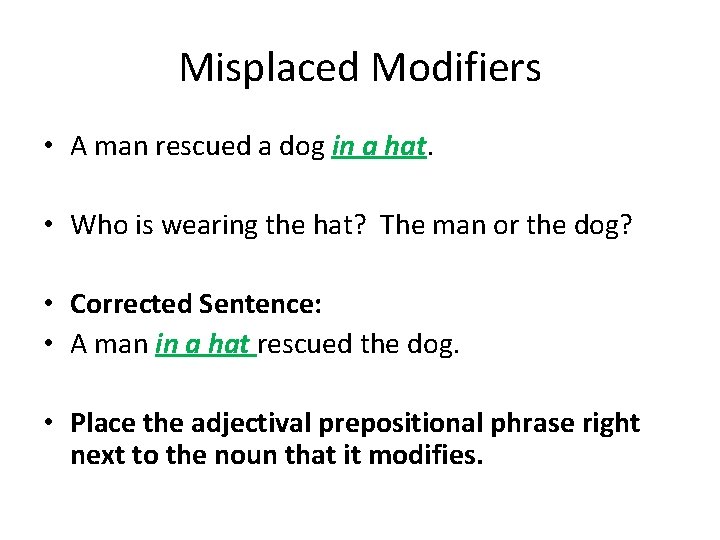 Misplaced Modifiers

• A man rescued a dog in a hat.

• Who is wearing the hat? The man or the dog?

• Corrected Sentence:
• A man in a hat rescued the dog.

• Place the adjectival prepositional phrase right next to the noun that it modifies.